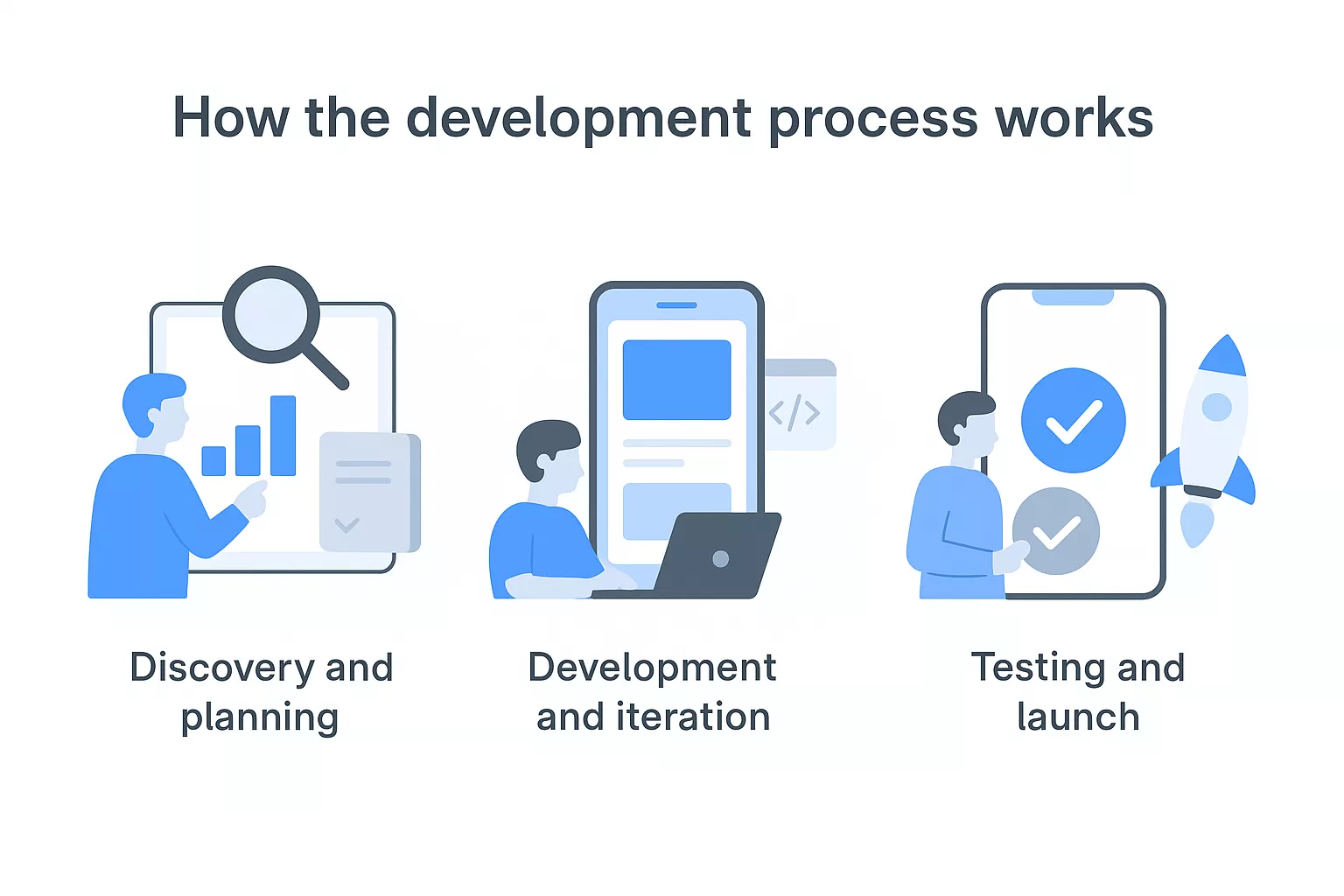 How the development process works

</>

Discovery and planning

Development and iteration

Testing and launch